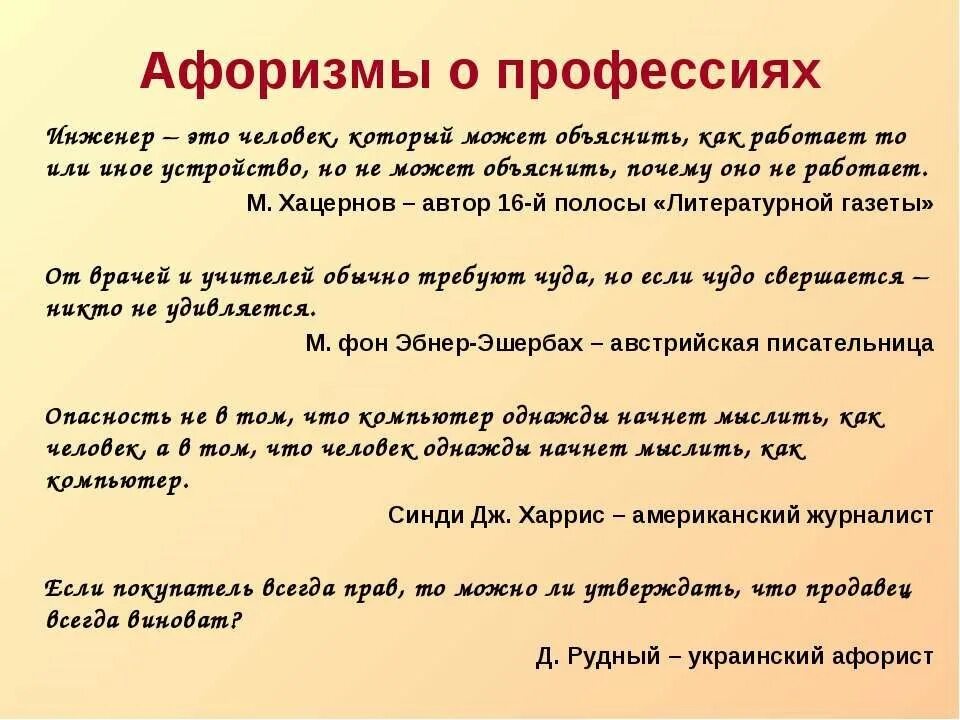 Афоризмы о профессиях

Инженер – это человек, который может объяснить, как работает то или иное устройство, но не может объяснить, почему оно не работает.

М. Хацернов – автор 16-й полосы «Литературной газеты»

От врачей и учителей обычно требуют чуда, но если чудо свершается – никто не удивляется.

М. фон Эбнер-Эшербах – австрийская писательница

Опасность не в том, что компьютер однажды начнет мыслить, как человек, а в том, что человек однажды начнет мыслить, как компьютер.

Синди Дж. Харрис – американский журналист

Если покупатель всегда прав, то можно ли утверждать, что продавец всегда виноват?

Д. Рудный – украинский афорист